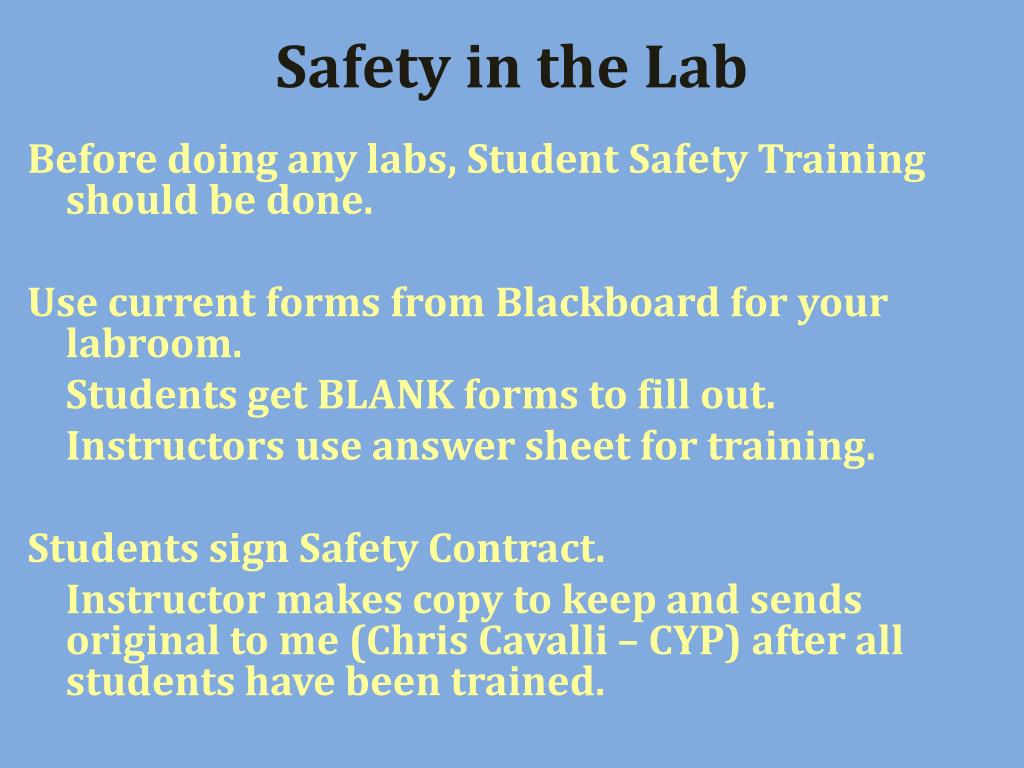 Safety in the Lab

Before doing any labs, Student Safety Training should be done.

Use current forms from Blackboard for your labroom.

Students get BLANK forms to fill out.

Instructors use answer sheet for training.

Students sign Safety Contract.

Instructor makes copy to keep and sends original to me (Chris Cavalli – CYP) after all students have been trained.